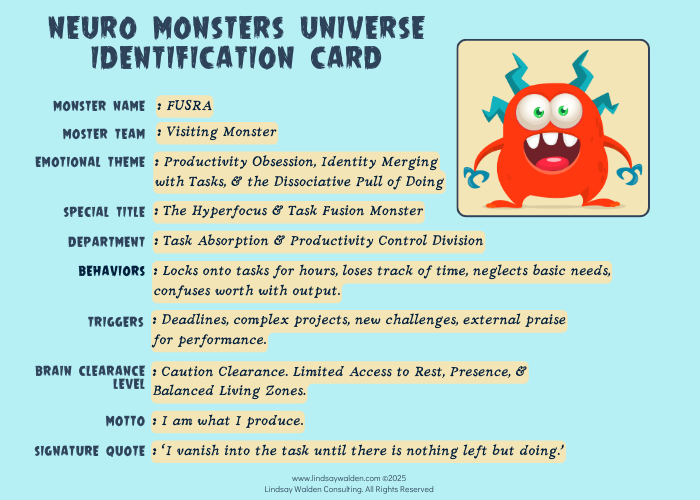 NEURO MONSTERS UNIVERSE IDENTIFICATION CARD

MONSTER NAME : FUSRA

MOSTER TEAM : Visiting Monster

EMOTIONAL THEME : Productivity Obsession, Identity Merging with Tasks, & the Dissociative Pull of Doing

SPECIAL TITLE : The Hyperfocus & Task Fusion Monster

DEPARTMENT : Task Absorption & Productivity Control Division

BEHAVIORS : Locks onto tasks for hours, loses track of time, neglects basic needs, confuses worth with output.

TRIGGERS : Deadlines, complex projects, new challenges, external praise for performance.

BRAIN CLEARANCE LEVEL : Caution Clearance. Limited Access to Rest, Presence, & Balanced Living Zones.

MOTTO : I am what I produce.

SIGNATURE QUOTE : 'I vanish into the task until there is nothing left but doing.'

www.lindsaywalden.com ©2025
Lindsay Walden Consulting. All Rights Reserved